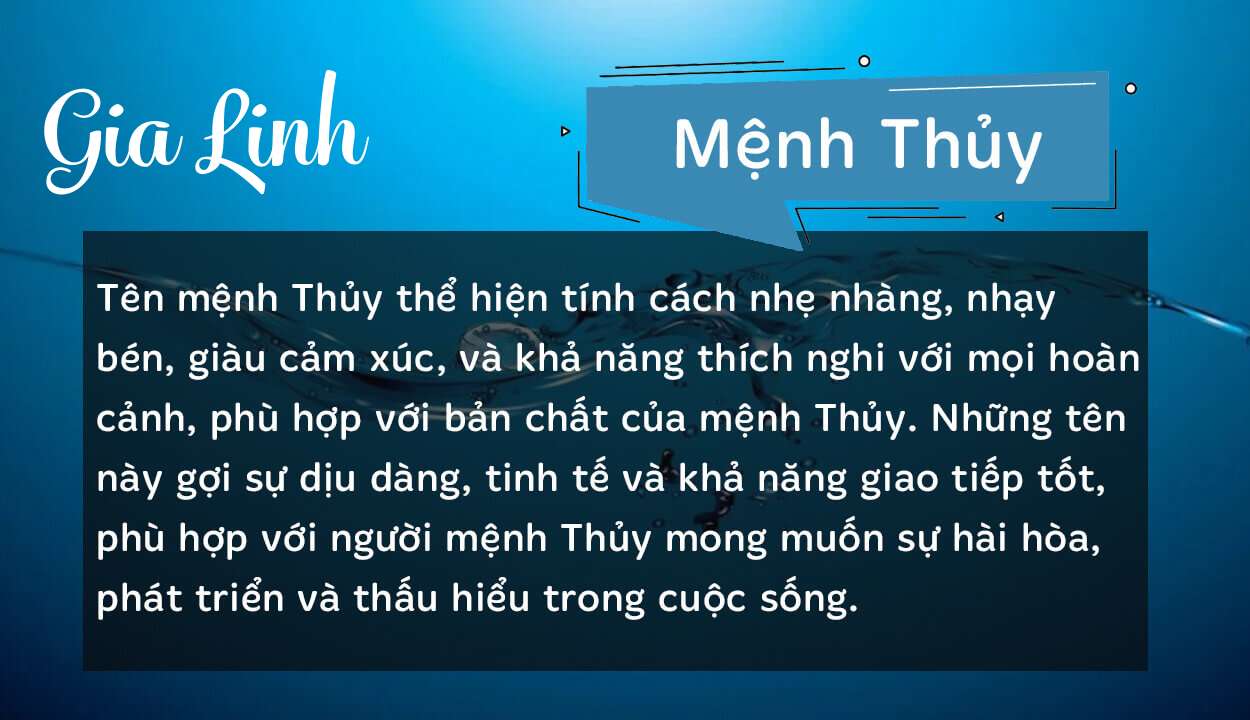 Gia Linh

Mệnh Thủy

Tên mệnh Thủy thể hiện tính cách nhẹ nhàng, nhạy bén, giàu cảm xúc, và khả năng thích nghi với mọi hoàn cảnh, phù hợp với bản chất của mệnh Thủy. Những tên này gợi sự dịu dàng, tinh tế và khả năng giao tiếp tốt, phù hợp với người mệnh Thủy mong muốn sự hài hòa, phát triển và thấu hiểu trong cuộc sống.